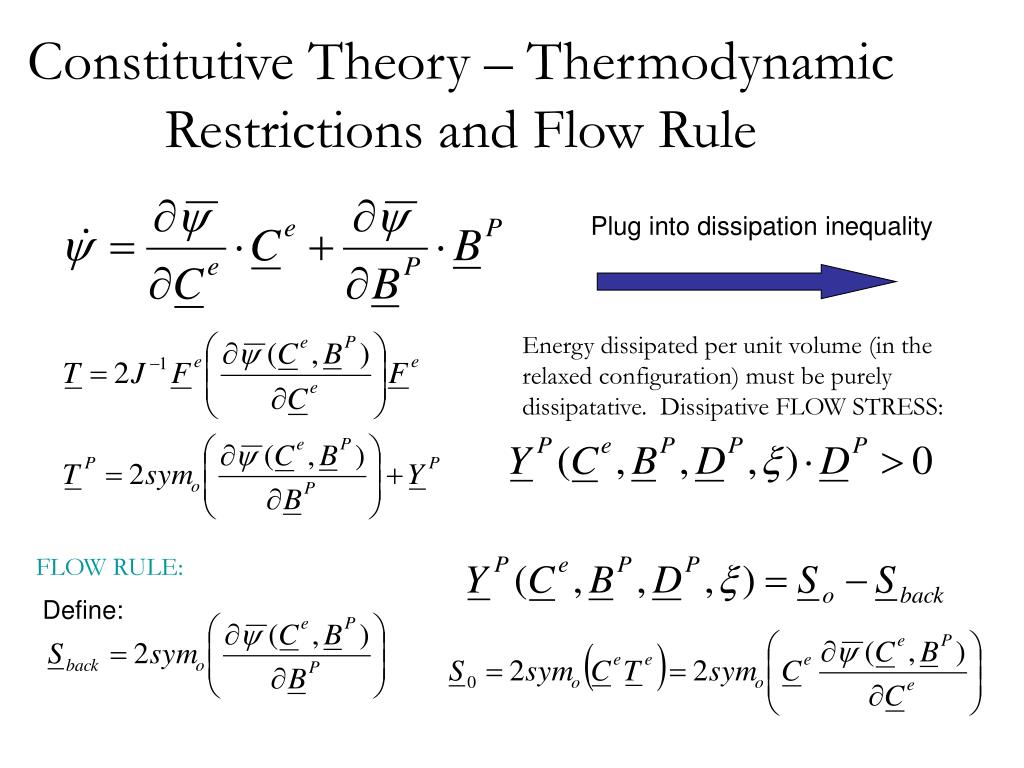 Constitutive Theory – Thermodynamic Restrictions and Flow Rule

$\dot{\psi} = \frac{\partial \overline{\psi}}{\partial \underline{C}^e} \cdot \underline{C}^e + \frac{\partial \overline{\psi}}{\partial \underline{B}^P} \cdot \underline{B}^P$

Plug into dissipation inequality

$\underline{T} = 2J^{-1} \underline{F}^e \left( \frac{\partial \overline{\psi}(\underline{C}^e, \underline{B}^P)}{\partial \underline{C}^e} \right) \underline{F}^e$

$\underline{T}^P = 2sym_o \left( \frac{\partial \overline{\psi}(\underline{C}^e, \underline{B}^P)}{\partial \underline{B}^P} \right) + \underline{Y}^P$

Energy dissipated per unit volume (in the relaxed configuration) must be purely dissipatative. Dissipative FLOW STRESS:

$\underline{Y}^P(\underline{C}^e, \underline{B}^P, \underline{D}^P, \xi) \cdot \underline{D}^P > 0$

FLOW RULE:

$\underline{Y}^P(\underline{C}^e, \underline{B}^P, \underline{D}^P, \xi) = \underline{S}_o - \underline{S}_{back}$

Define:

$\underline{S}_{back} = 2sym_o \left( \frac{\partial \overline{\psi}(\underline{C}^e, \underline{B}^P)}{\partial \underline{B}^P} \right)$

$\underline{S}_0 = 2sym_o \left( \underline{C}^e \underline{T}^e \right) = 2sym_o \left( \underline{C}^e \frac{\partial \overline{\psi}(\underline{C}^e, \underline{B}^P)}{\partial \underline{C}^e} \right)$